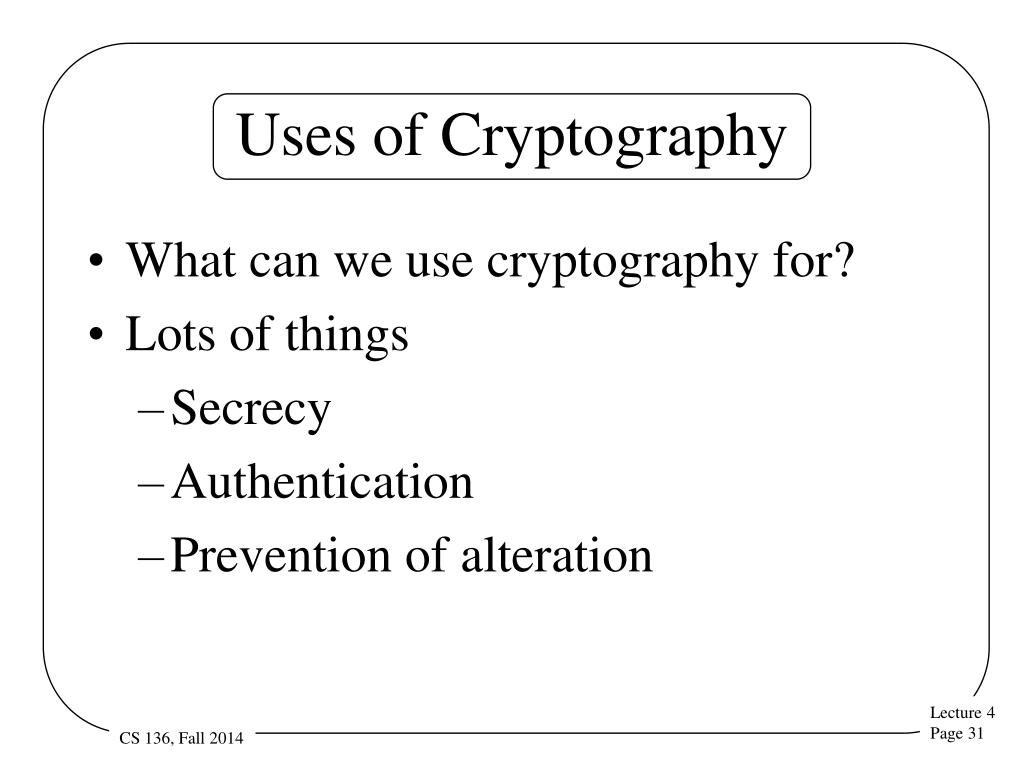 Uses of Cryptography

• What can we use cryptography for?
• Lots of things
– Secrecy
– Authentication
– Prevention of alteration

CS 136, Fall 2014

Lecture 4
Page 31